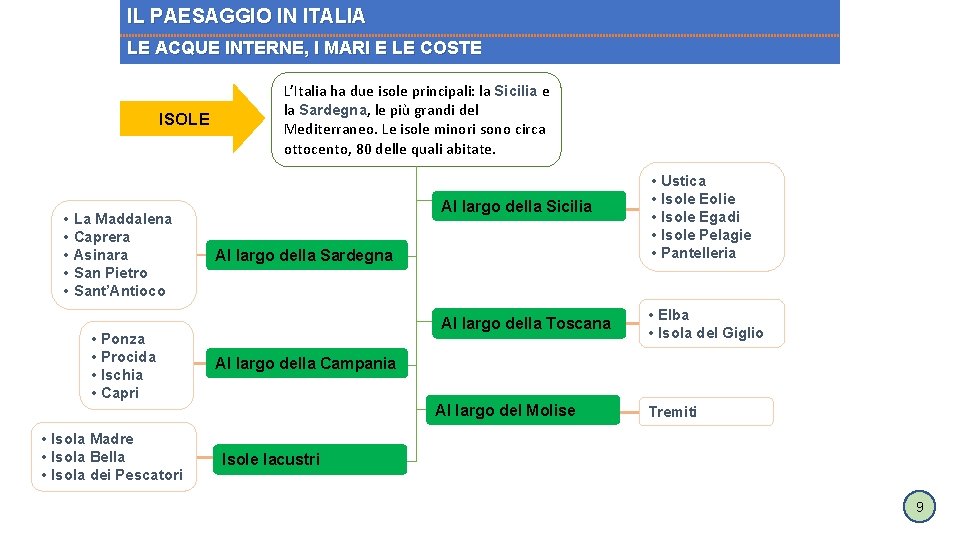 IL PAESAGGIO IN ITALIA

LE ACQUE INTERNE, I MARI E LE COSTE

ISOLE

L'Italia ha due isole principali: la Sicilia e la Sardegna, le più grandi del Mediterraneo. Le isole minori sono circa ottocento, 80 delle quali abitate.

Al largo della Sicilia

• Ustica
• Isole Eolie
• Isole Egadi
• Isole Pelagie
• Pantelleria

• La Maddalena
• Caprera
• Asinara
• San Pietro
• Sant'Antioco

Al largo della Sardegna

Al largo della Toscana

• Elba
• Isola del Giglio

• Ponza
• Procida
• Ischia
• Capri

Al largo della Campania

Al largo del Molise

Tremiti

• Isola Madre
• Isola Bella
• Isola dei Pescatori

Isole lacustri

9